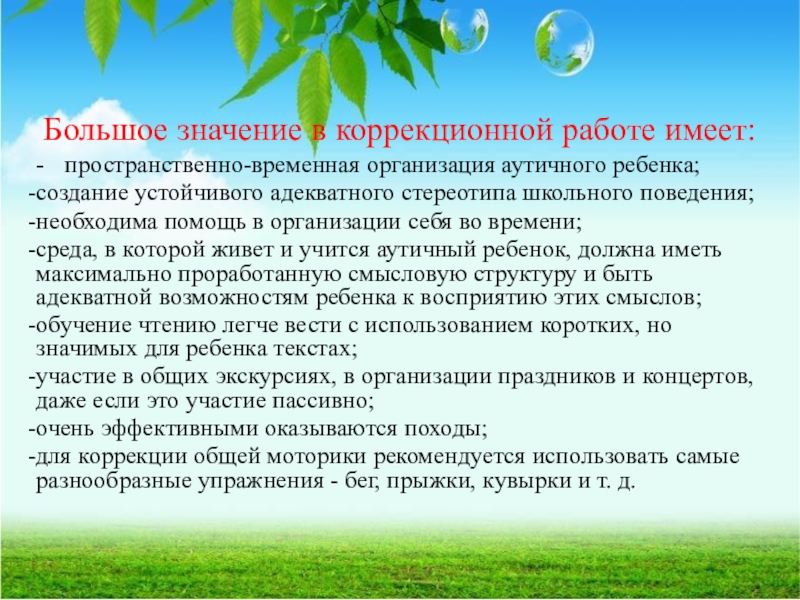 Большое значение в коррекционной работе имеет:

- пространственно-временная организация аутичного ребенка;

-создание устойчивого адекватного стереотипа школьного поведения;

-необходима помощь в организации себя во времени;

-среда, в которой живет и учится аутичный ребенок, должна иметь максимально проработанную смысловую структуру и быть адекватной возможностям ребенка к восприятию этих смыслов;

-обучение чтению легче вести с использованием коротких, но значимых для ребенка текстах;

-участие в общих экскурсиях, в организации праздников и концертов, даже если это участие пассивно;

-очень эффективными оказываются походы;

-для коррекции общей моторики рекомендуется использовать самые разнообразные упражнения - бег, прыжки, кувырки и т. д.